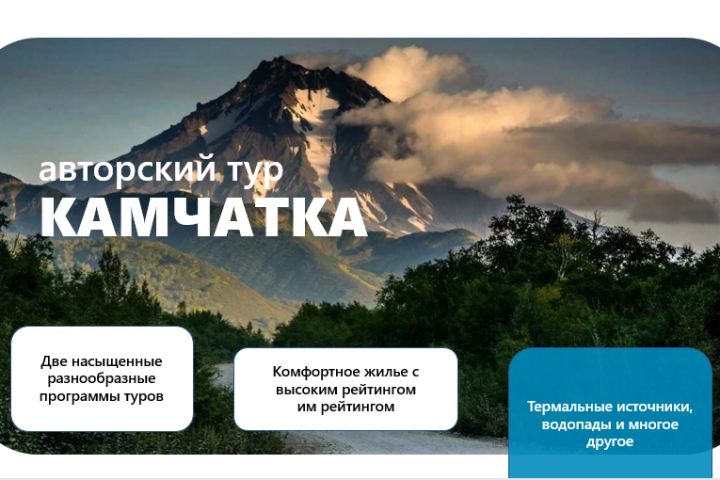 авторский тур
КАМЧАТКА

Две насыщенные разнообразные программы туров

Комфортное жилье с высоким рейтингом им рейтингом

Термальные источники, водопады и многое другое